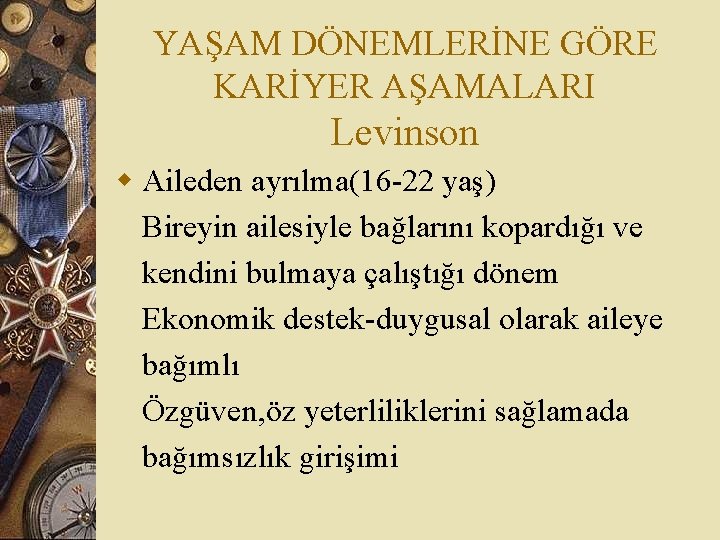 YAŞAM DÖNEMLERİNE GÖRE KARİYER AŞAMALARI Levinson

Aileden ayrılma(16-22 yaş)
Bireyin ailesiyle bağlarını kopardığı ve kendini bulmaya çalıştığı dönem
Ekonomik destek-duygusal olarak aileye bağımlı
Özgüven,öz yeterliliklerini sağlamada bağımsızlık girişimi